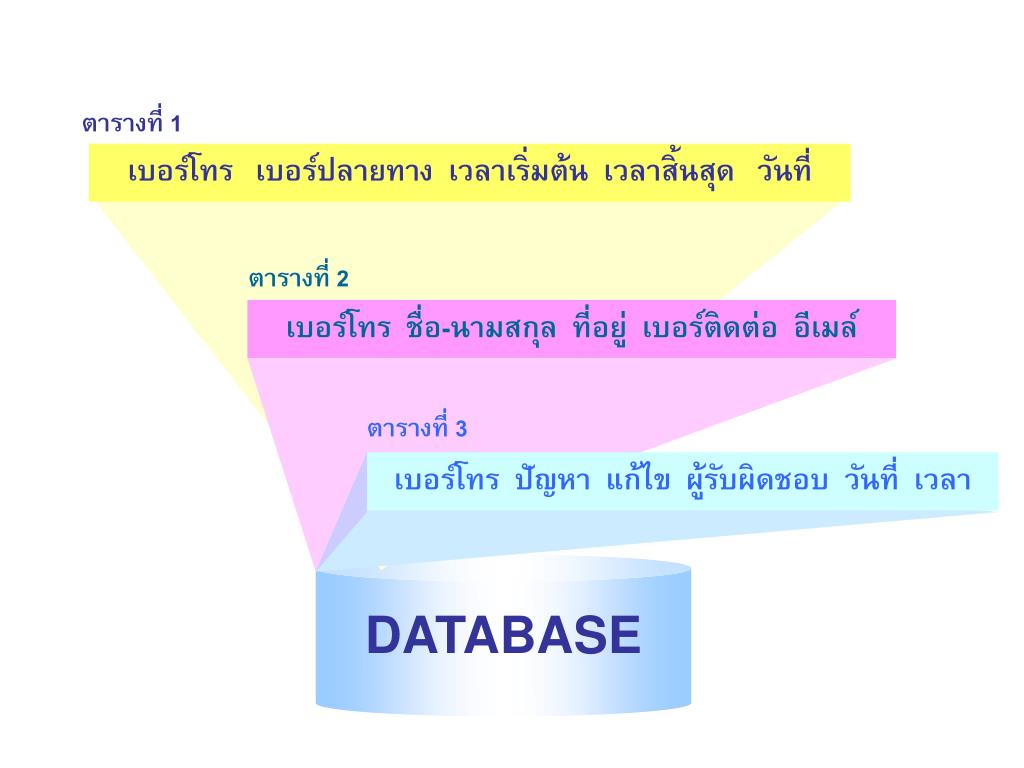 ตารางที่ 1

เบอร์โทร เบอร์ปลายทาง เวลาเริ่มต้น เวลาสิ้นสุด วันที่

ตารางที่ 2

เบอร์โทร ชื่อ-นามสกุล ที่อยู่ เบอร์ติดต่อ อีเมล์

ตารางที่ 3

เบอร์โทร ปัญหา แก้ไข ผู้รับผิดชอบ วันที่ เวลา

DATABASE